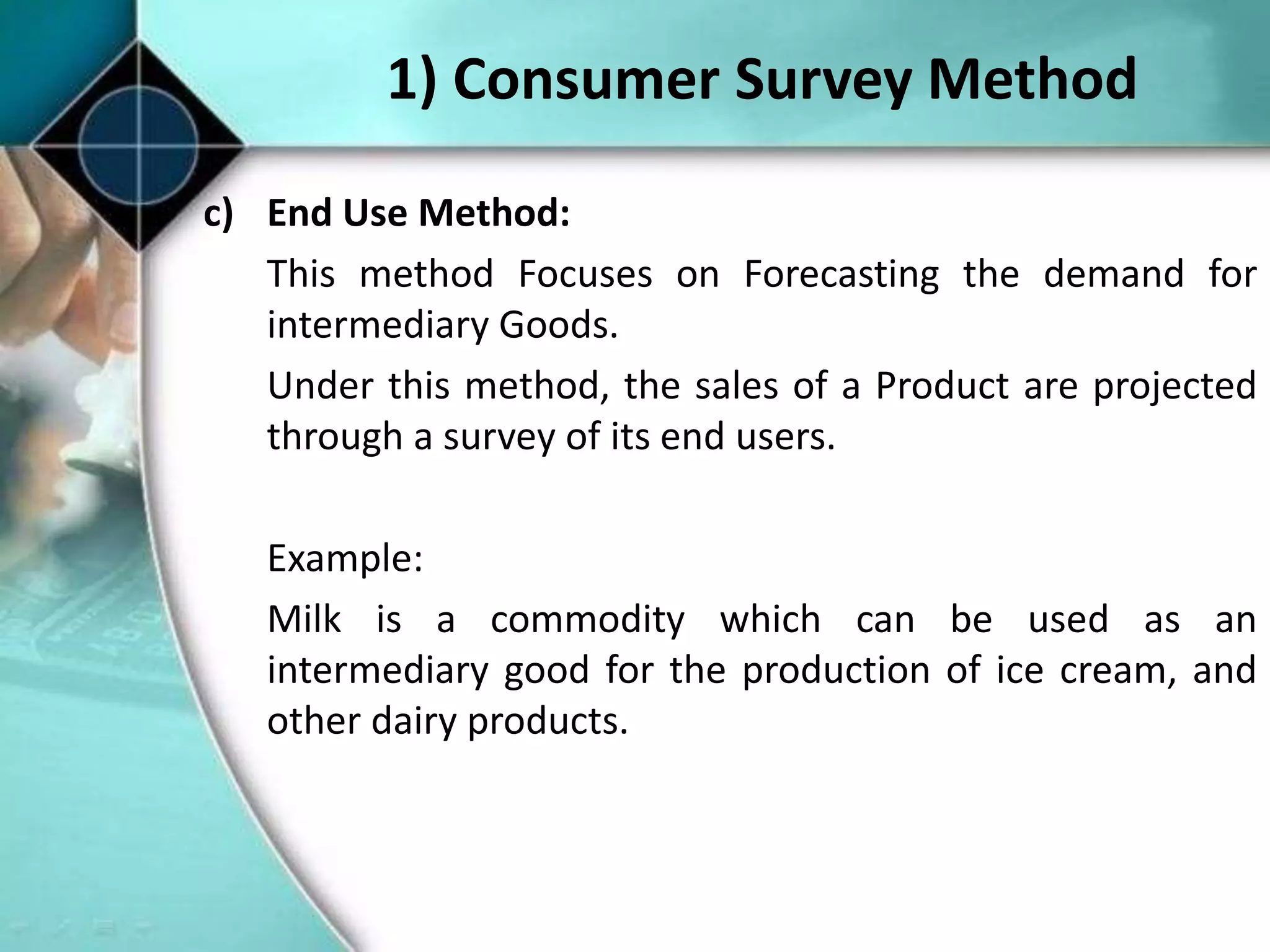 1) Consumer Survey Method

c) End Use Method:

This method Focuses on Forecasting the demand for intermediary Goods.

Under this method, the sales of a Product are projected through a survey of its end users.

Example:

Milk is a commodity which can be used as an intermediary good for the production of ice cream, and other dairy products.